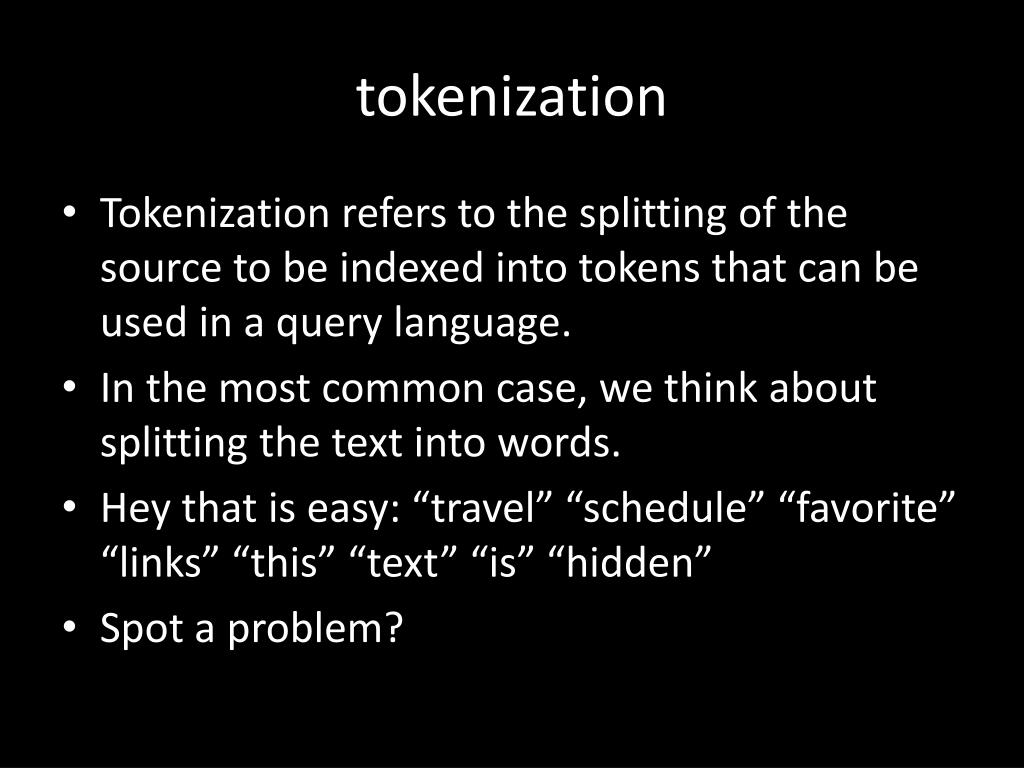 tokenization

• Tokenization refers to the splitting of the source to be indexed into tokens that can be used in a query language.
• In the most common case, we think about splitting the text into words.
• Hey that is easy: “travel” “schedule” “favorite” “links” “this” “text” “is” “hidden”
• Spot a problem?